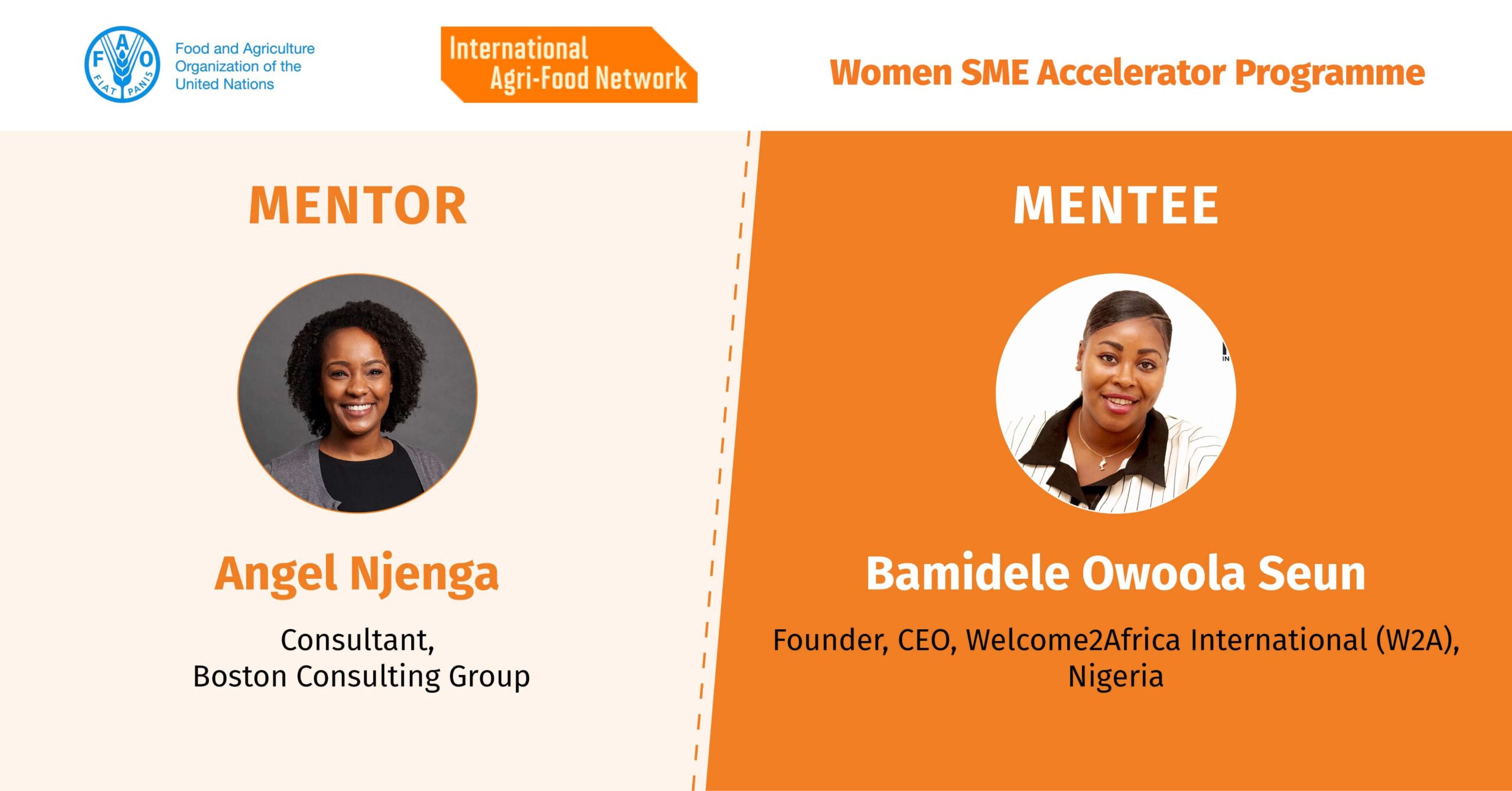 F A O
FIAT PANIS
Food and Agriculture Organization of the United Nations

International Agri-Food Network

Women SME Accelerator Programme

MENTOR

Angel Njenga

Consultant,
Boston Consulting Group

MENTEE

Bamidele Owoola Seun

Founder, CEO, Welcome2Africa International (W2A),
Nigeria